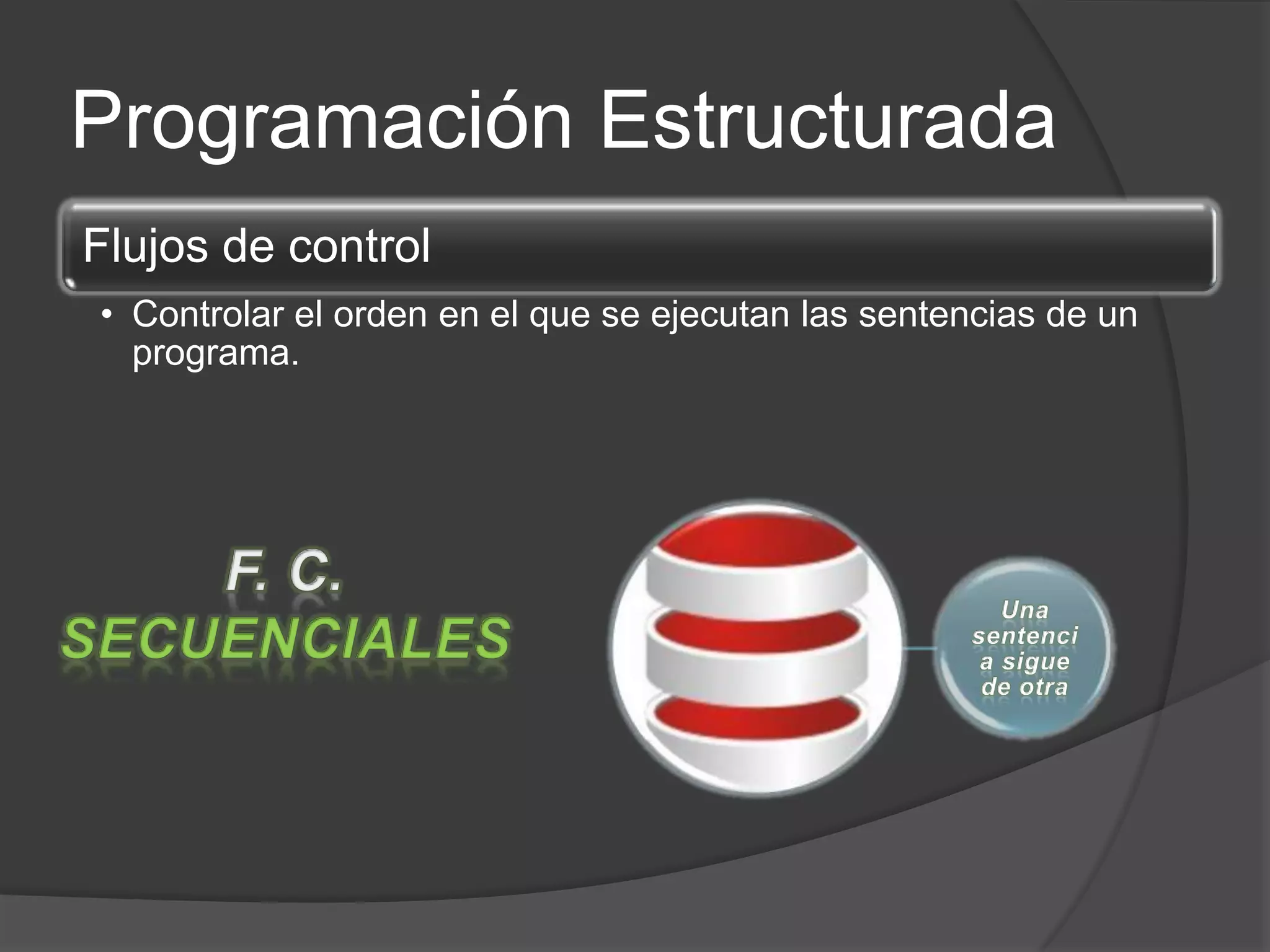 Programación Estructurada

Flujos de control

• Controlar el orden en el que se ejecutan las sentencias de un programa.

F. C.
SECUENCIALES

Una sentenci a sigue de otra